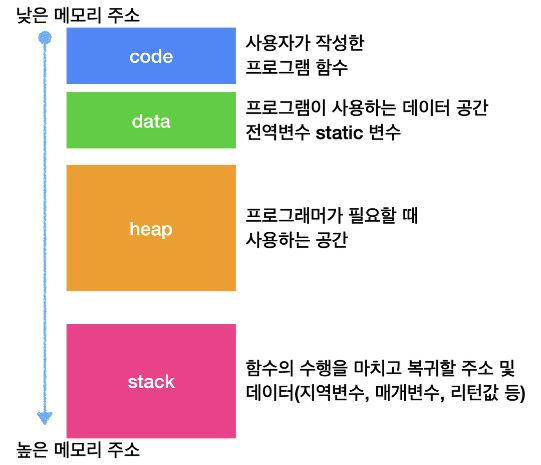 낮은 메모리 주소

code

사용자가 작성한
프로그램 함수

data

프로그램이 사용하는 데이터 공간
전역변수 static 변수

heap

프로그래머가 필요할 때
사용하는 공간

stack

함수의 수행을 마치고 복귀할 주소 및
데이터(지역변수, 매개변수, 리턴값 등)

높은 메모리 주소